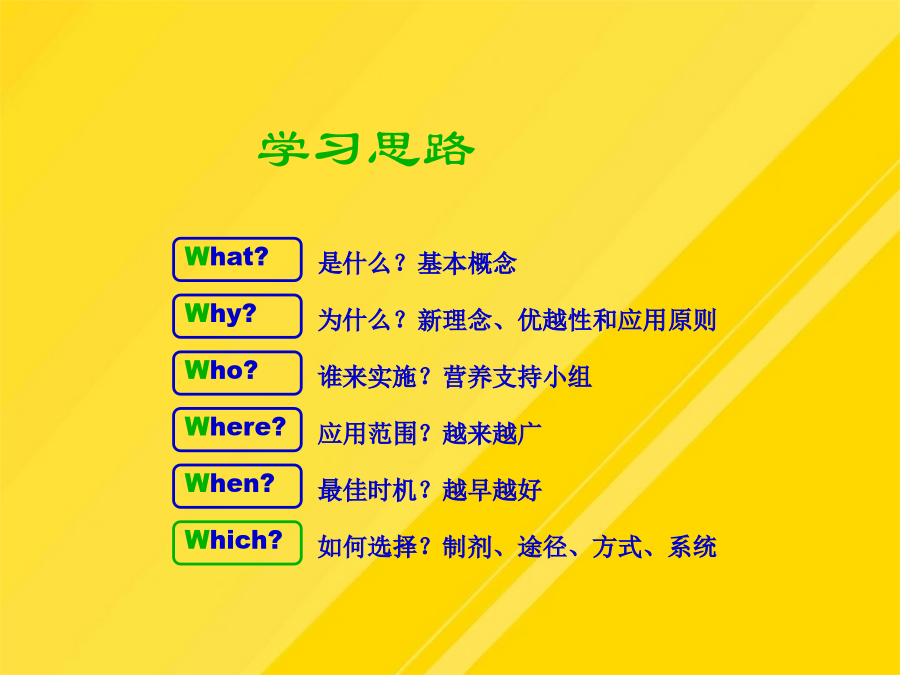 学习思路

What? 是什么？基本概念

Why? 为什么？新理念、优越性和应用原则

Who? 谁来实施？营养支持小组

Where? 应用范围？越来越广

When? 最佳时机？越早越好

Which? 如何选择？制剂、途径、方式、系统